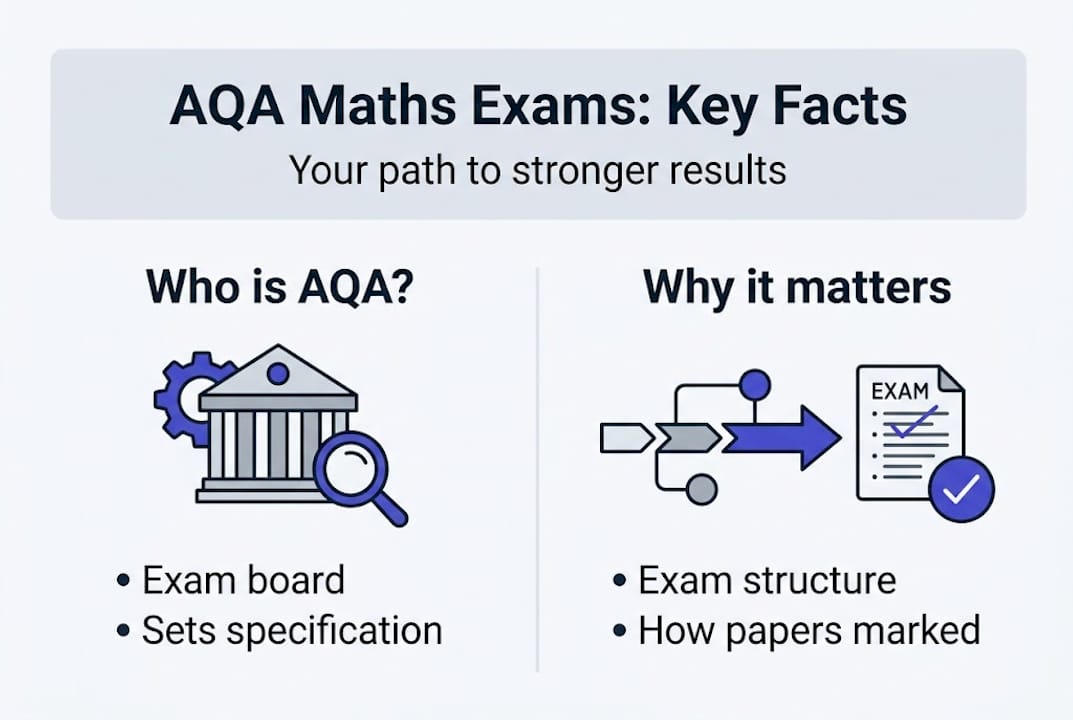 AQA Maths Exams: Key Facts
Your path to stronger results

Who is AQA?

• Exam board
• Sets specification

Why it matters

EXAM

• Exam structure
• How papers marked